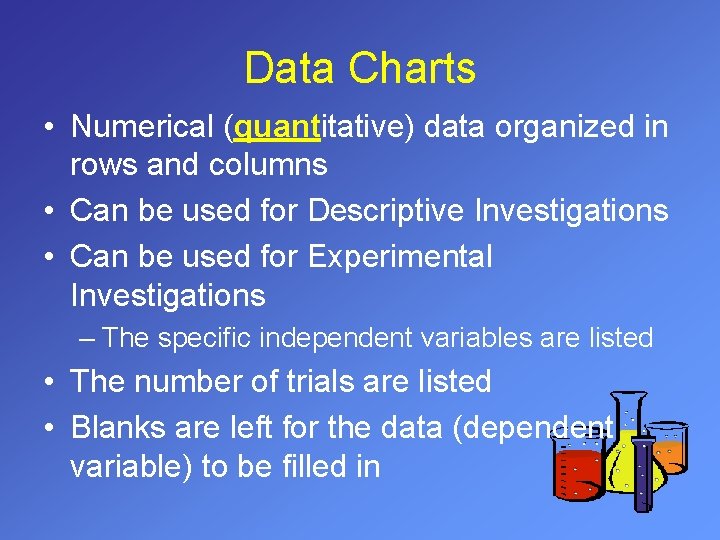 Data Charts

• Numerical (quantitative) data organized in rows and columns
• Can be used for Descriptive Investigations
• Can be used for Experimental Investigations
– The specific independent variables are listed
• The number of trials are listed
• Blanks are left for the data (dependent variable) to be filled in